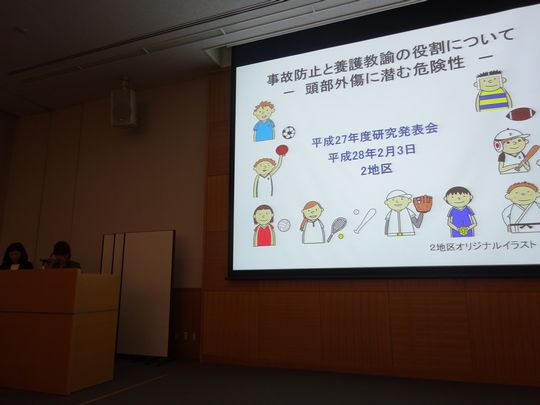 事故防止と養護教諭の役割について
ー 頭部外傷に潜む危険性 ー

平成27年度研究発表会
平成28年2月3日
2地区

2地区オリジナルイラスト